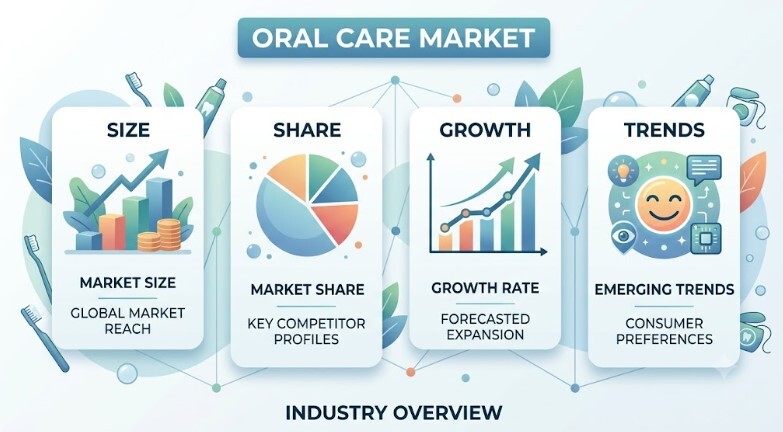 ORAL CARE MARKET

SIZE

MARKET SIZE

GLOBAL MARKET REACH

SHARE

MARKET SHARE

KEY COMPETITOR PROFILES

GROWTH

GROWTH RATE

FORECASTED EXPANSION

TRENDS

EMERGING TRENDS

CONSUMER PREFERENCES

INDUSTRY OVERVIEW